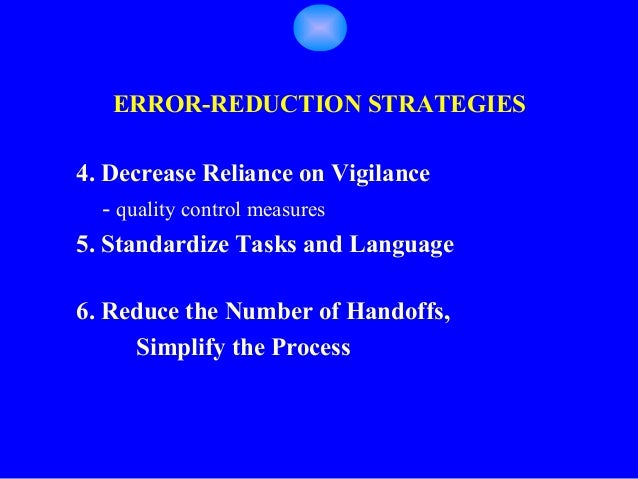 ERROR-REDUCTION STRATEGIES

4. Decrease Reliance on Vigilance
- quality control measures

5. Standardize Tasks and Language

6. Reduce the Number of Handoffs,
Simplify the Process